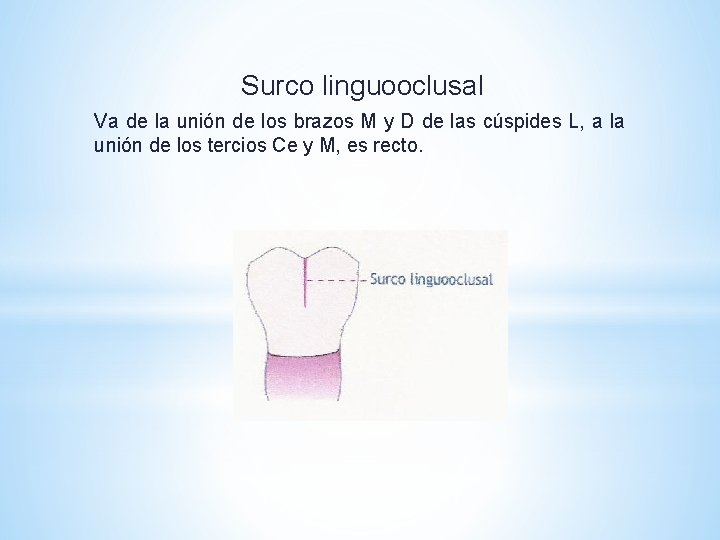 Surco linguooclusal

Va de la unión de los brazos M y D de las cúspides L, a la unión de los tercios Ce y M, es recto.

Surco linguooclusal